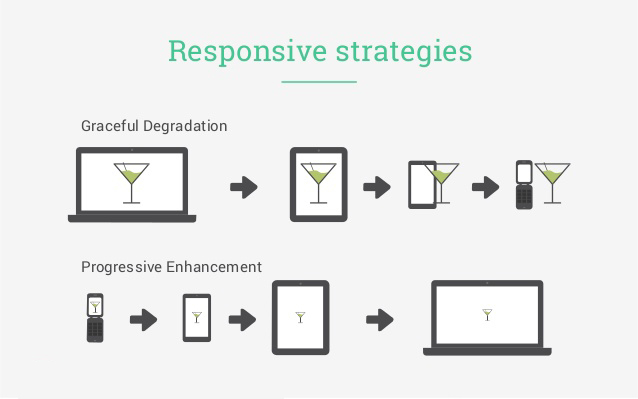 Responsive strategies

Graceful Degradation

Progressive Enhancement